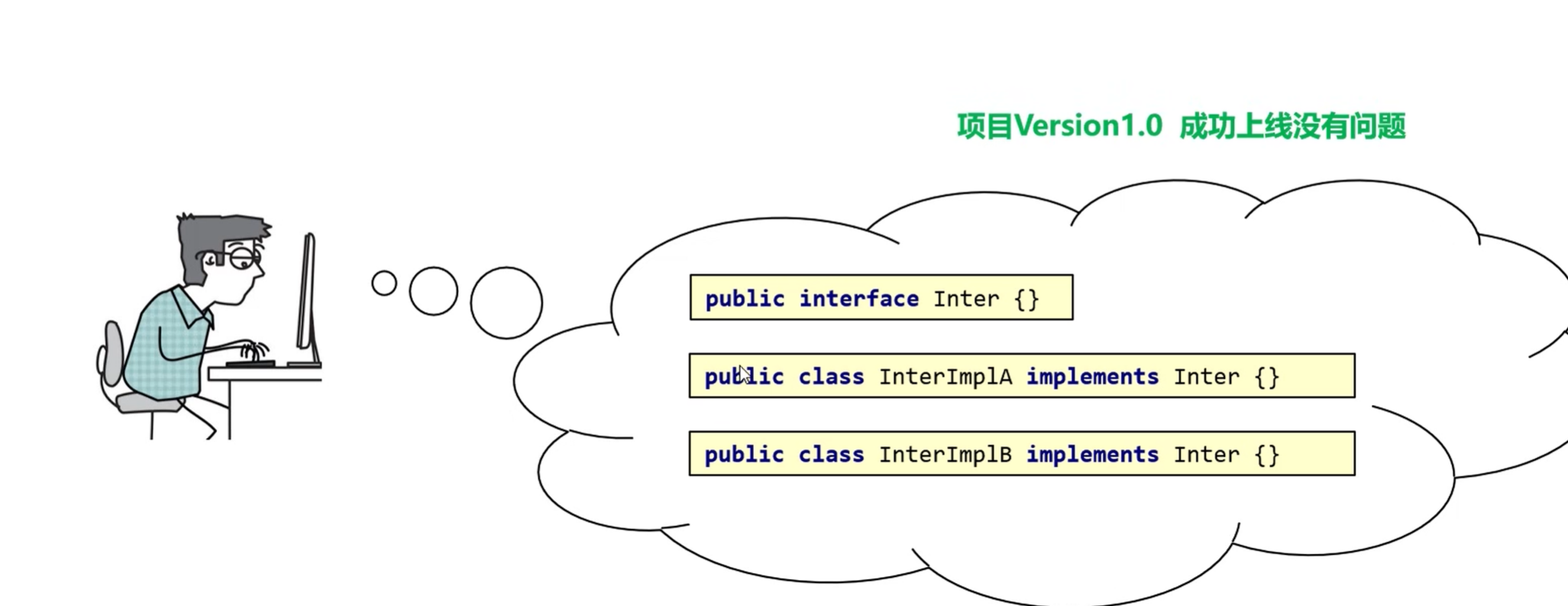 项目Version1.0 成功上线没有问题

public interface Inter {}

public class InterImplA implements Inter {}

public class InterImplB implements Inter {}